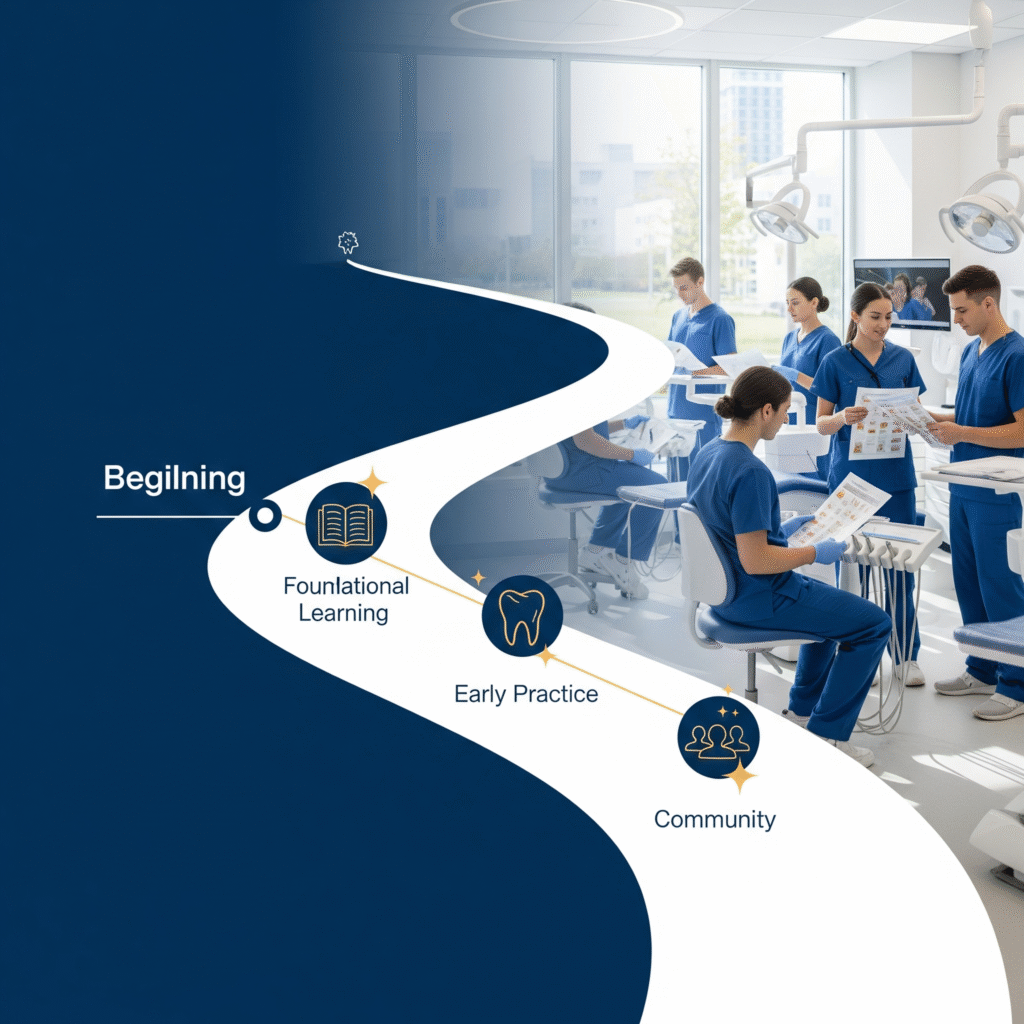 Begilning

Founlational Learning

Early Practice

Community